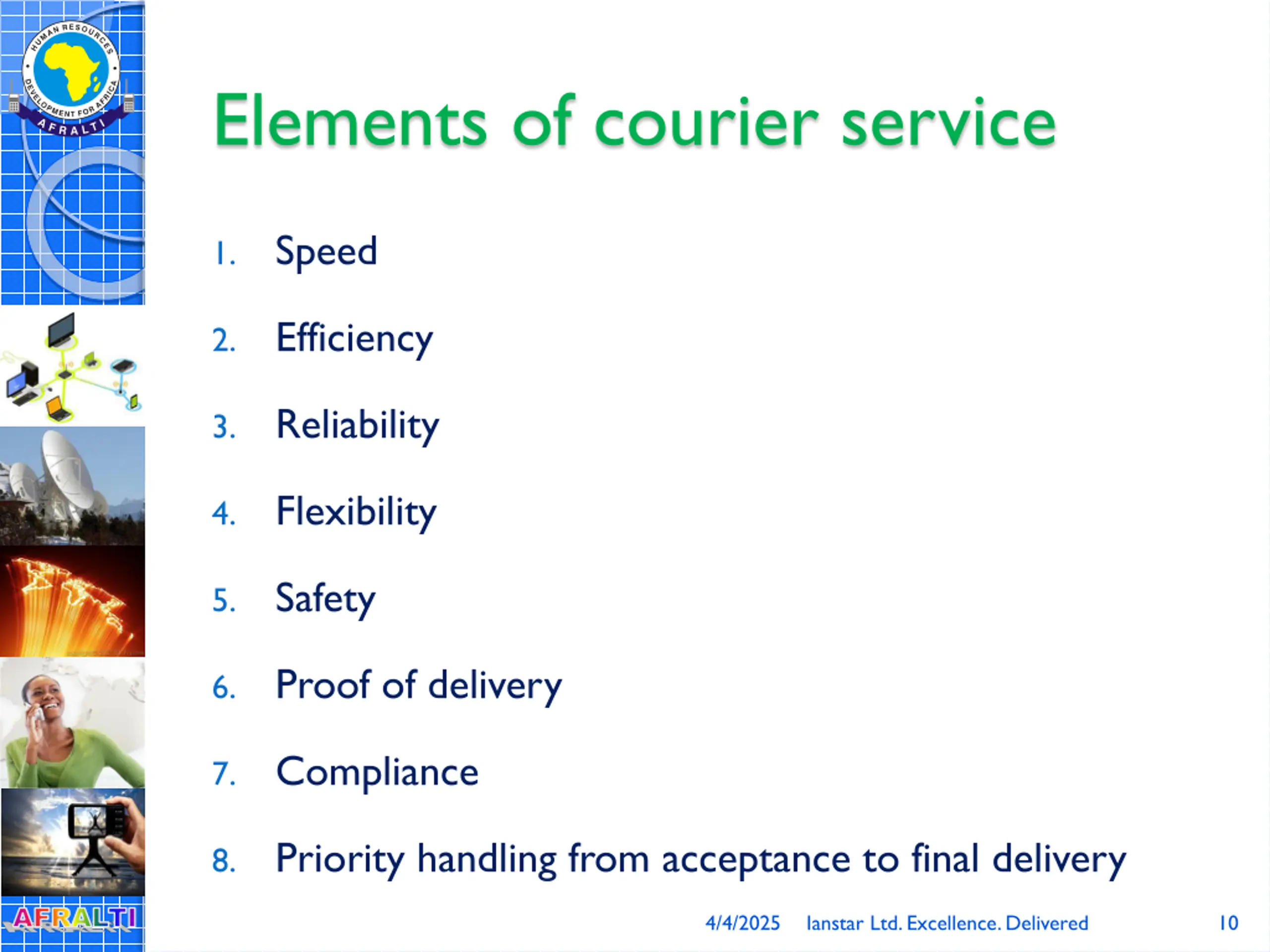 HUMAN RESOURCES DEVELOPMENT FOR AFRICA
AFRALTI

Elements of courier service

1. Speed
2. Efficiency
3. Reliability
4. Flexibility
5. Safety
6. Proof of delivery
7. Compliance
8. Priority handling from acceptance to final delivery

AFRALTI

4/4/2025 Ianstar Ltd. Excellence. Delivered 10